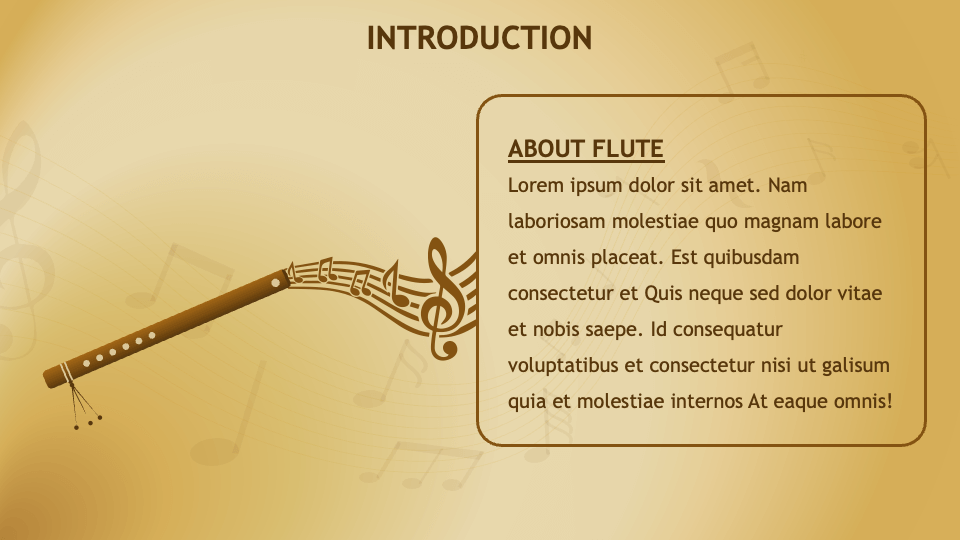 INTRODUCTION

ABOUT FLUTE

Lorem ipsum dolor sit amet. Nam laboriosam molestiae quo magnam labore et omnis placeat. Est quibusdam consectetur et Quis neque sed dolor vitae et nobis saepe. Id consequatur voluptatibus et consectetur nisi ut galisum quia et molestiae internos At eaque omnis!